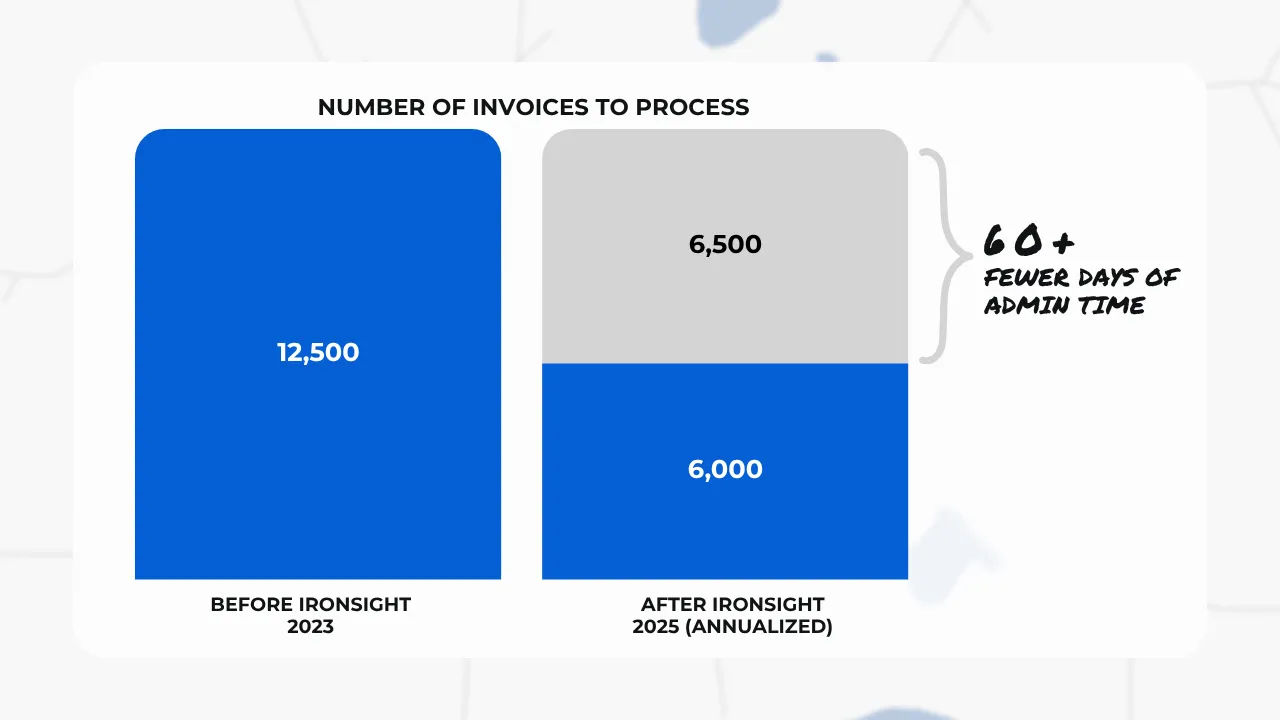 NUMBER OF INVOICES TO PROCESS

12,500

6,500

6,000

60+
FEWER DAYS OF ADMIN TIME

BEFORE IRONSIGHT
2023

AFTER IRONSIGHT
2025 (ANNUALIZED)